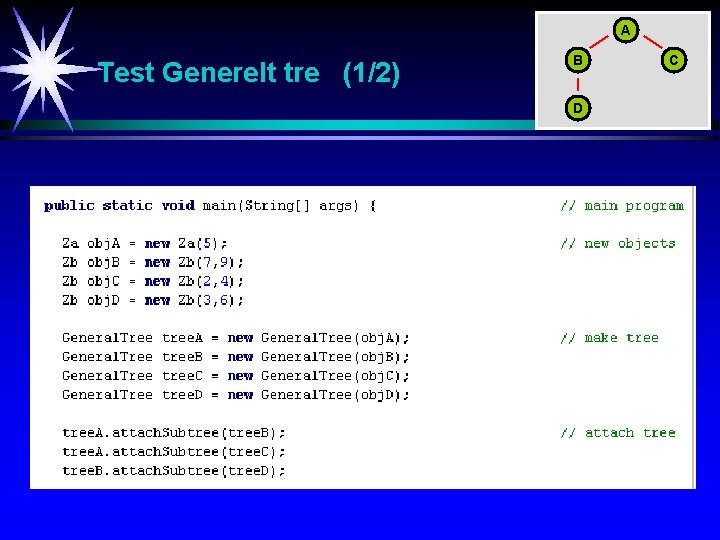 Test Generelt tre (1/2)

A
B
C
D

public static void main(String[] args) { // main program

Za objA = new Za(5); // new objects
Zb objB = new Zb(7,9);
Zb objC = new Zb(2,4);
Zb objD = new Zb(3,6);

GeneralTree treeA = new GeneralTree(objA); // make tree
GeneralTree treeB = new GeneralTree(objB);
GeneralTree treeC = new GeneralTree(objC);
GeneralTree treeD = new GeneralTree(objD);

treeA.attachSubtree(treeB); // attach tree
treeA.attachSubtree(treeC);
treeB.attachSubtree(treeD);